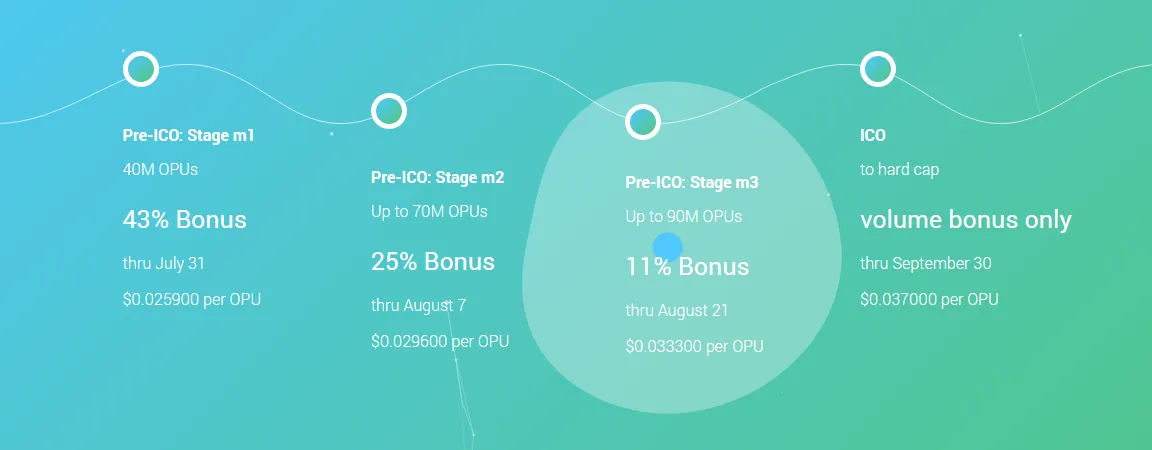 Pre-ICO: Stage m1

40M OPUs

43% Bonus

thru July 31

$0.025900 per OPU

Pre-ICO: Stage m2

Up to 70M OPUs

25% Bonus

thru August 7

$0.029600 per OPU

Pre-ICO: Stage m3

Up to 90M OPUs

11% Bonus

thru August 21

$0.033300 per OPU

ICO

to hard cap

volume bonus only

thru September 30

$0.037000 per OPU